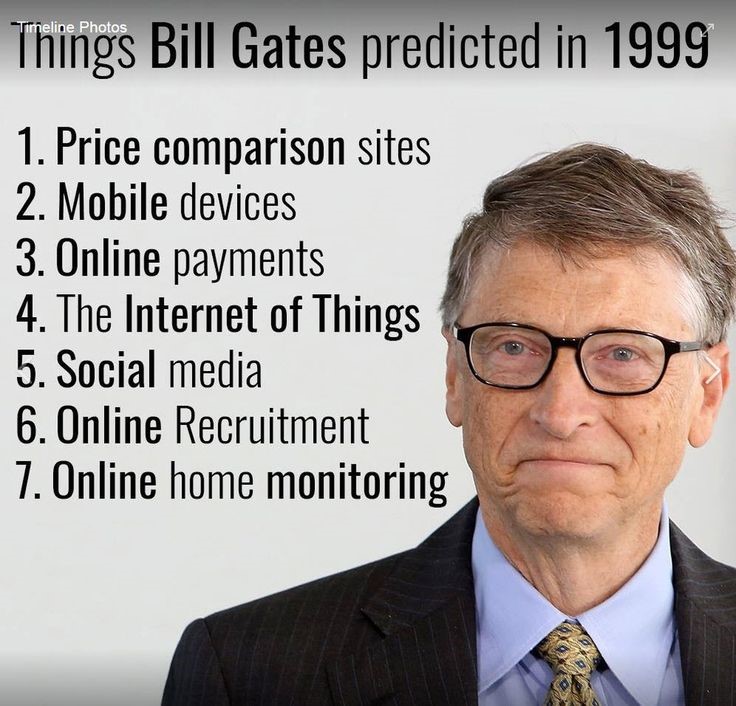 Timeline Photos

Things Bill Gates predicted in 1999

1. Price comparison sites
2. Mobile devices
3. Online payments
4. The Internet of Things
5. Social media
6. Online Recruitment
7. Online home monitoring